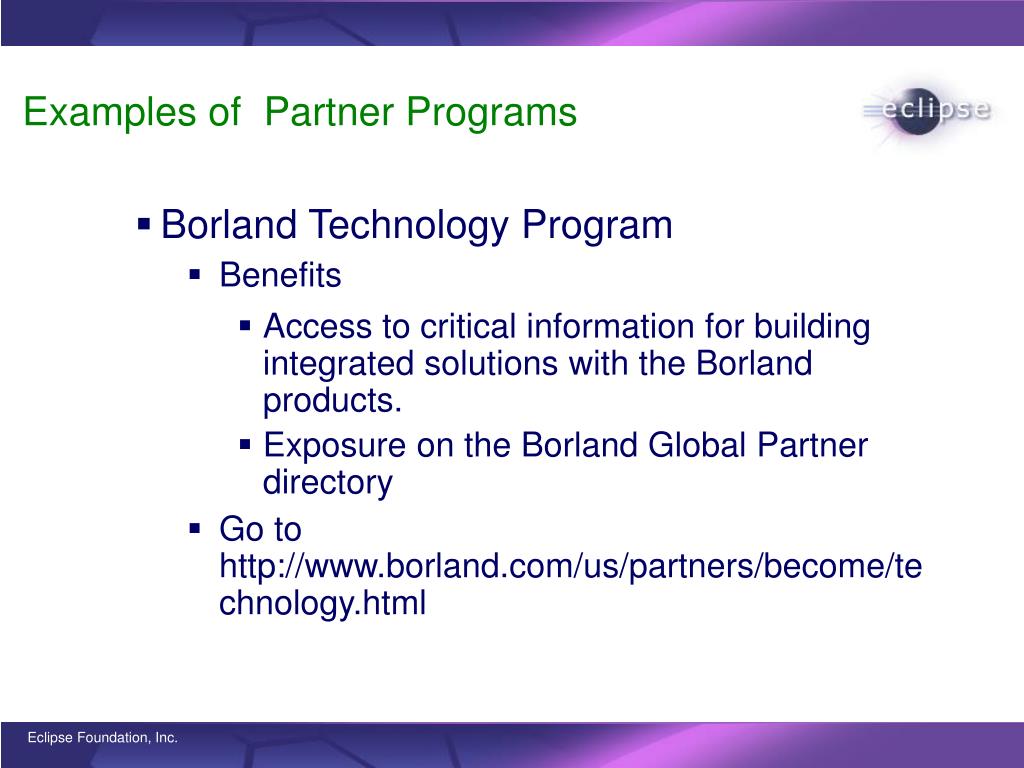 Examples of  Partner Programs

eclipse

▪ Borland Technology Program
  ▪ Benefits
    ▪ Access to critical information for building integrated solutions with the Borland products.
    ▪ Exposure on the Borland Global Partner directory
  ▪ Go to http://www.borland.com/us/partners/become/technology.html

Eclipse Foundation, Inc.